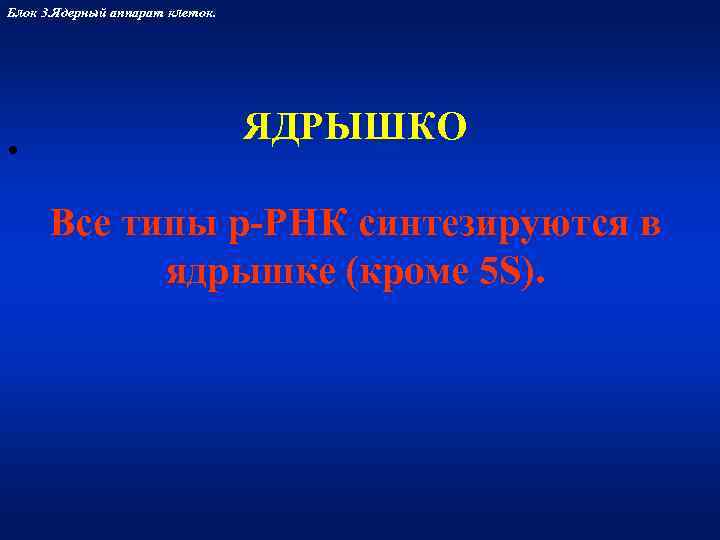 Блок 3.Ядерный аппарат клеток.

ЯДРЫШКО

•

Все типы р-РНК синтезируются в ядрышке (кроме 5S).